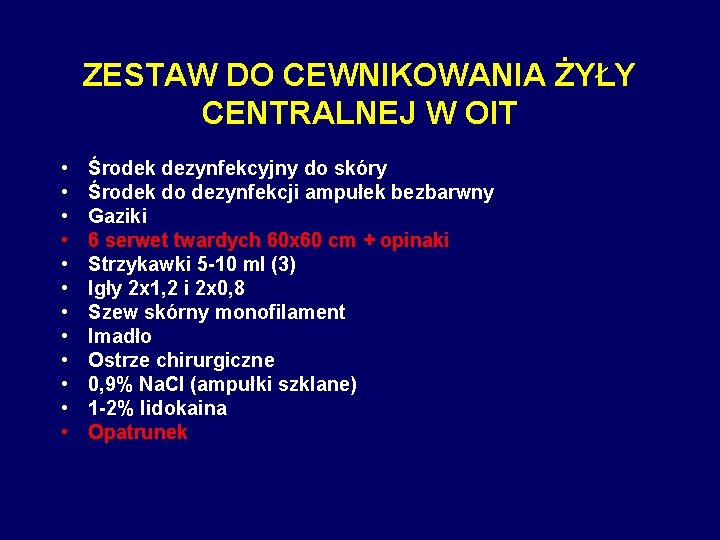 ZESTAW DO CEWNIKOWANIA ŻYŁY CENTRALNEJ W OIT

• Środek dezynfekcyjny do skóry
• Środek do dezynfekcji ampułek bezbarwny
• Gaziki
• 6 serwet twardych 60x60 cm + opinaki
• Strzykawki 5-10 ml (3)
• Igły 2x1,2 i 2x0,8
• Szew skórny monofilament
• Imadło
• Ostrze chirurgiczne
• 0,9% NaCl (ampułki szklane)
• 1-2% lidokaina
• Opatrunek